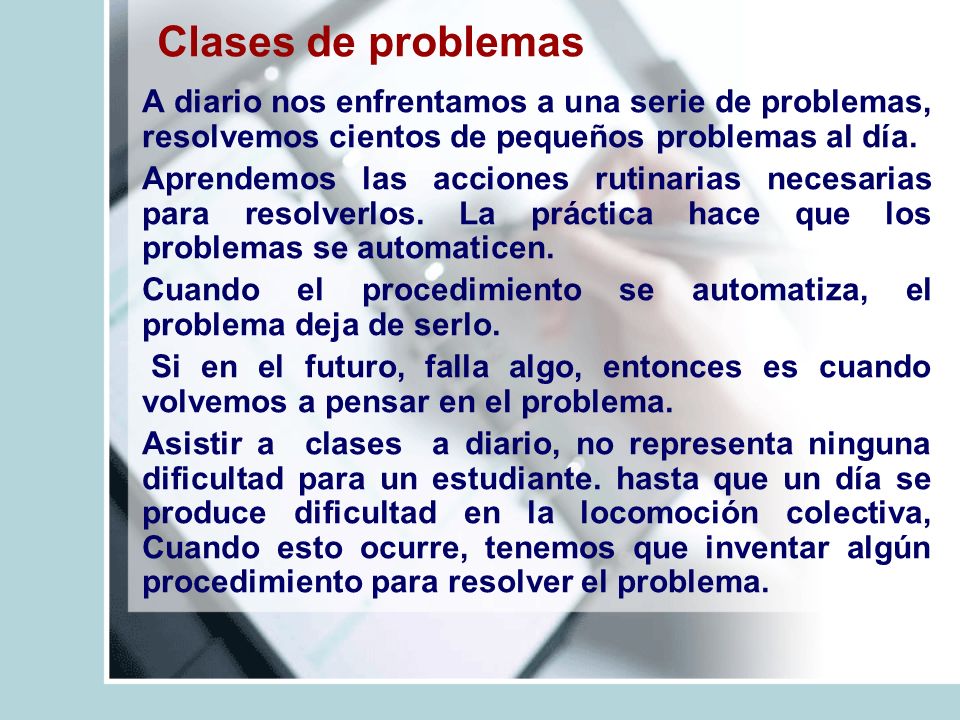 Clases de problemas

A diario nos enfrentamos a una serie de problemas, resolvemos cientos de pequeños problemas al día.

Aprendemos las acciones rutinarias necesarias para resolverlos. La práctica hace que los problemas se automaticen.

Cuando el procedimiento se automatiza, el problema deja de serlo.

Si en el futuro, falla algo, entonces es cuando volvemos a pensar en el problema.

Asistir a clases a diario, no representa ninguna dificultad para un estudiante. hasta que un día se produce dificultad en la locomoción colectiva, Cuando esto ocurre, tenemos que inventar algún procedimiento para resolver el problema.